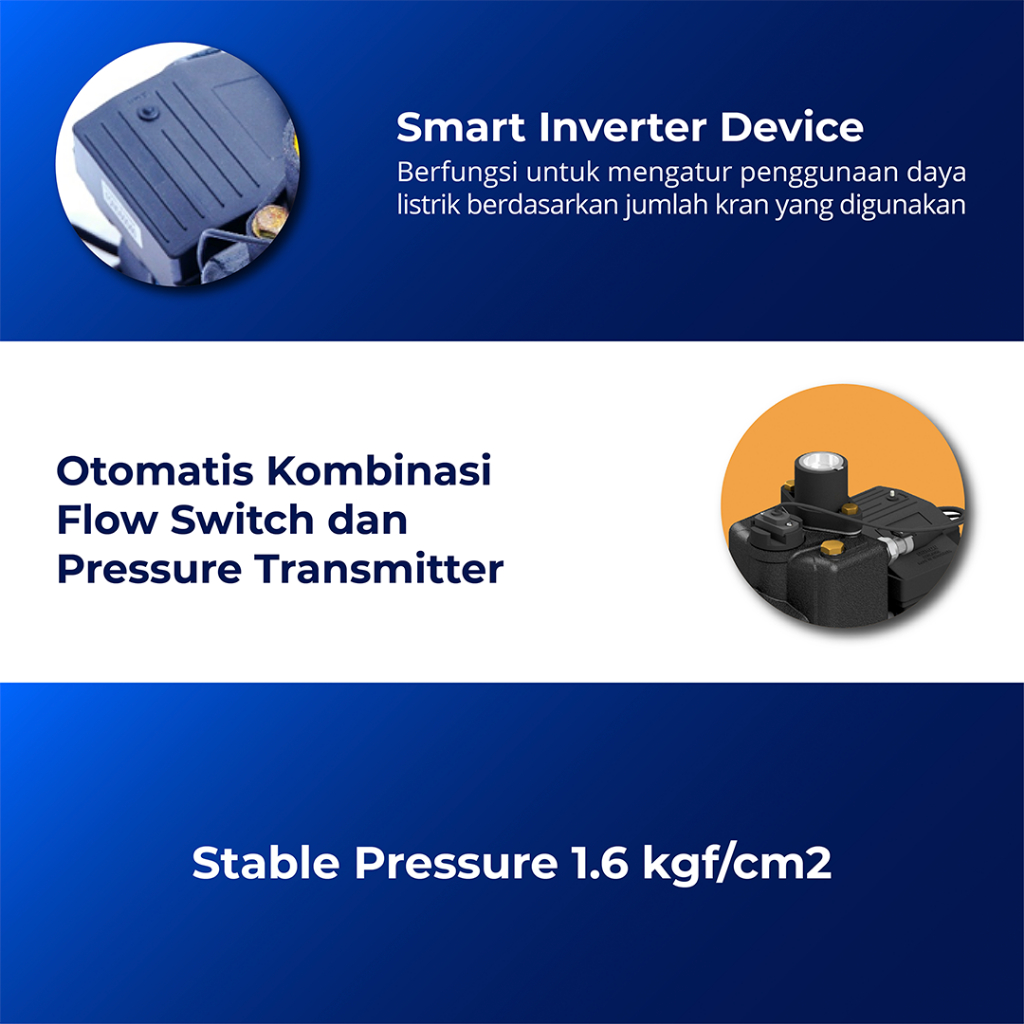 Smart Inverter Device
Berfungsi untuk mengatur penggunaan daya listrik berdasarkan jumlah kran yang digunakan

Otomatis Kombinasi Flow Switch dan Pressure Transmitter

Stable Pressure 1.6 kgf/cm2